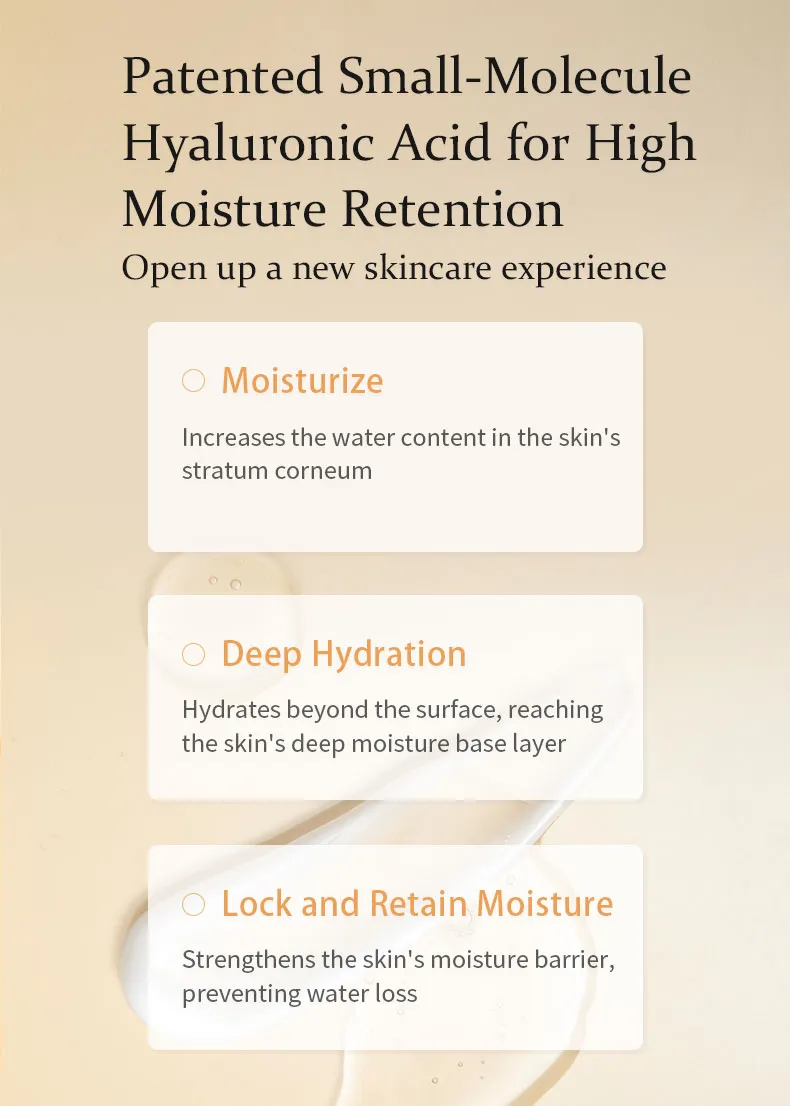 Patented Small-Molecule Hyaluronic Acid for High Moisture Retention

Open up a new skincare experience

Moisturize

Increases the water content in the skin's stratum corneum

Deep Hydration

Hydrates beyond the surface, reaching the skin's deep moisture base layer

Lock and Retain Moisture

Strengthens the skin's moisture barrier, preventing water loss